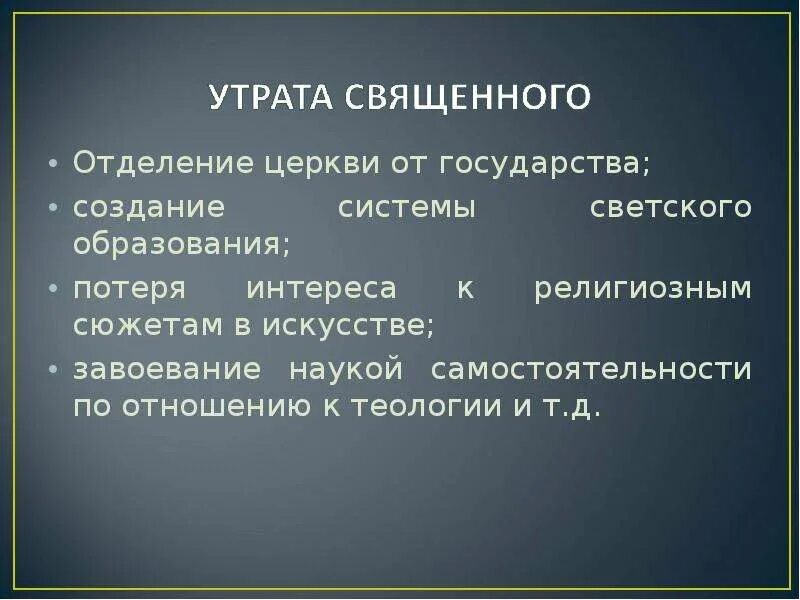 УТРАТА СВЯЩЕННОГО

• Отделение церкви от государства;
• создание системы светского образования;
• потеря интереса к религиозным сюжетам в искусстве;
• завоевание наукой самостоятельности по отношению к теологии и т.д.